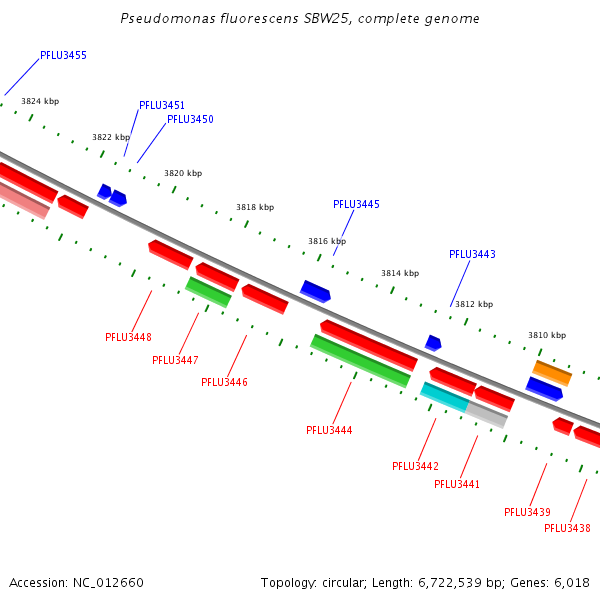 Pseudomonas fluorescens SBW25, complete genome

PFLU3455

3824 kbp

PFLU3451

PFLU3450

3822 kbp

3820 kbp

3818 kbp

PFLU3445

3816 kbp

PFLU3443

3814 kbp

3812 kbp

3810 kbp

PFLU3448

PFLU3447

PFLU3446

PFLU3444

PFLU3442

PFLU3441

PFLU3439

PFLU3438

Accession: NC_012660

Topology: circular; Length: 6,722,539 bp; Genes: 6,018